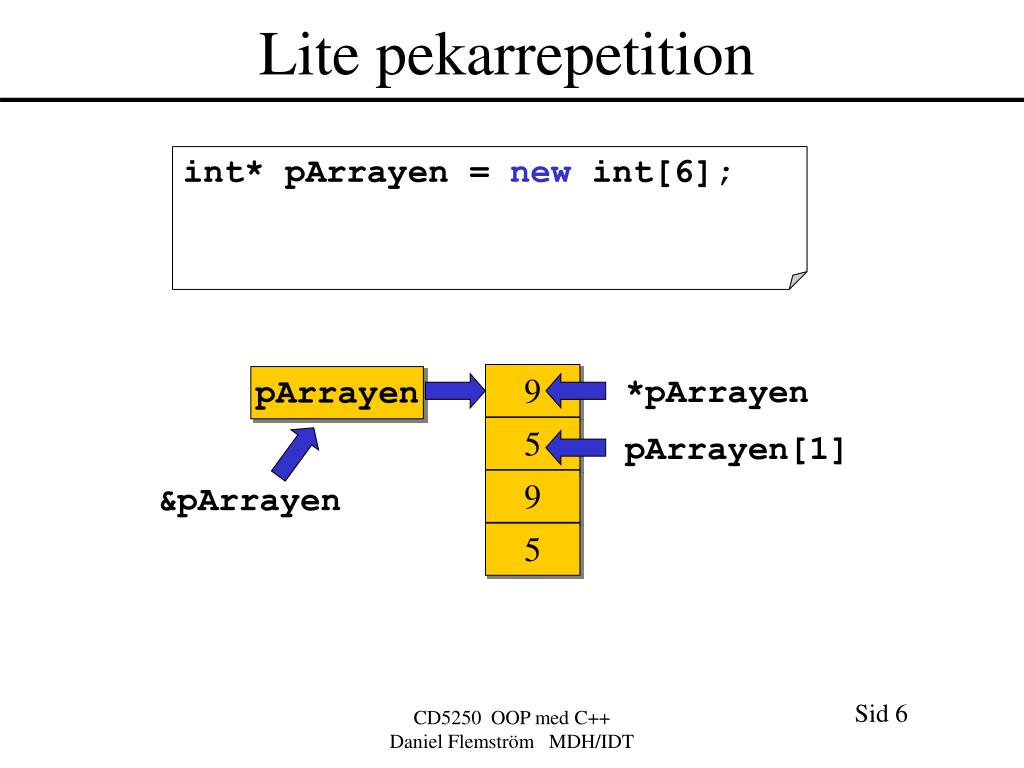 Lite pekarrepetition

int* pArrayen = new int[6];

pArrayen

9

5

9

5

*pArrayen

pArrayen[1]

&pArrayen

CD5250 OOP med C++
Daniel Flemström MDH/IDT

Sid 6